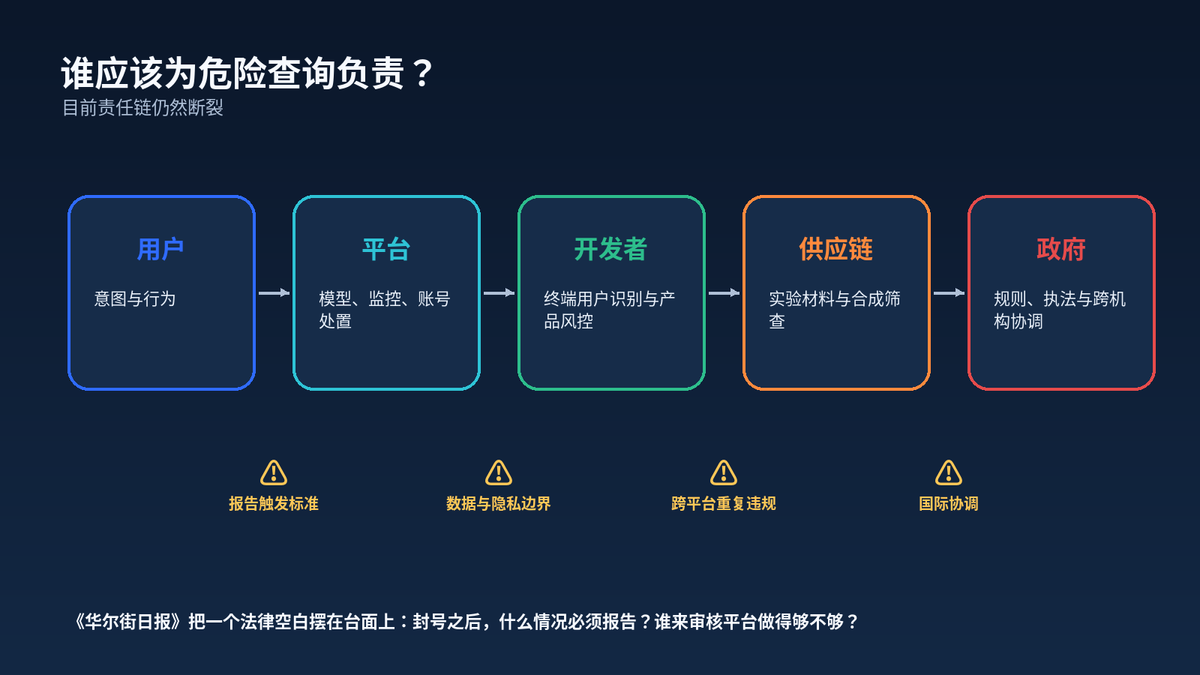 谁应该为危险查询负责？
目前责任链仍然断裂

用户
意图与行为

平台
模型、监控、账号处置

开发者
终端用户识别与产品风控

供应链
实验材料与合成筛查

政府
规则、执法与跨机构协调

报告触发标准

数据与隐私边界

跨平台重复违规

国际协调

《华尔街日报》把一个法律空白摆在台面上：封号之后，什么情况必须报告？谁来审核平台做得够不够？